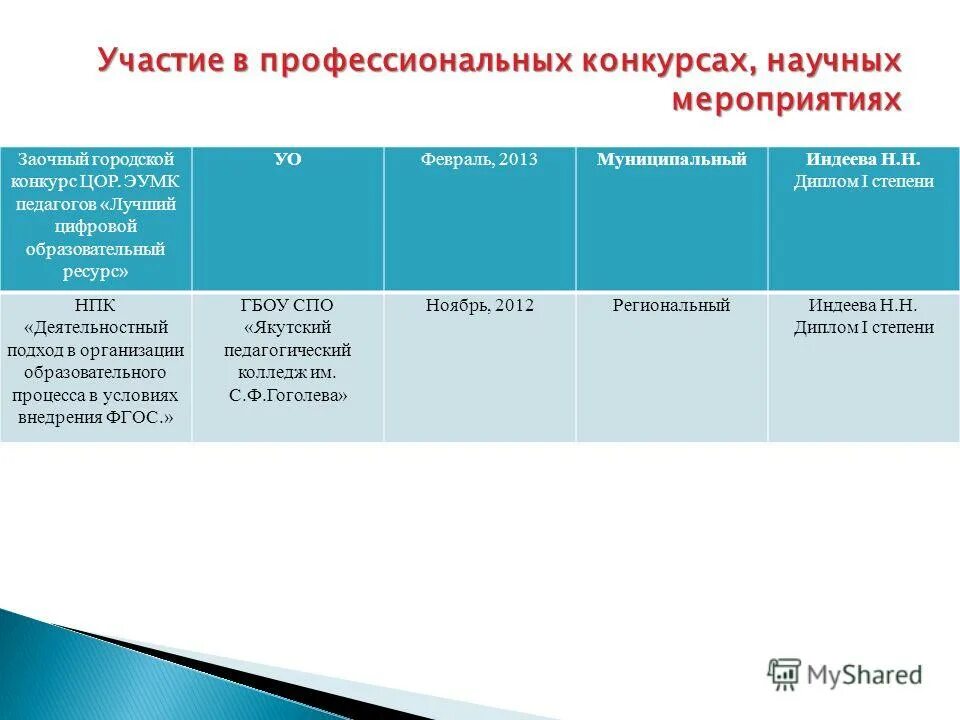 Участие в профессиональных конкурсах, научных мероприятиях

| Заочный городской конкурс ЦОР. ЭУМК педагогов «Лучший цифровой образовательный ресурс» | УО | Февраль, 2013 | Муниципальный | Индеева Н.Н. Диплом I степени |
|---|---|---|---|---|
| НПК «Деятельностный подход в организации образовательного процесса в условиях внедрения ФГОС.» | ГБОУ СПО «Якутский педагогический колледж им. С.Ф.Гоголева» | Ноябрь, 2012 | Региональный | Индеева Н.Н. Диплом I степени |

MyShared